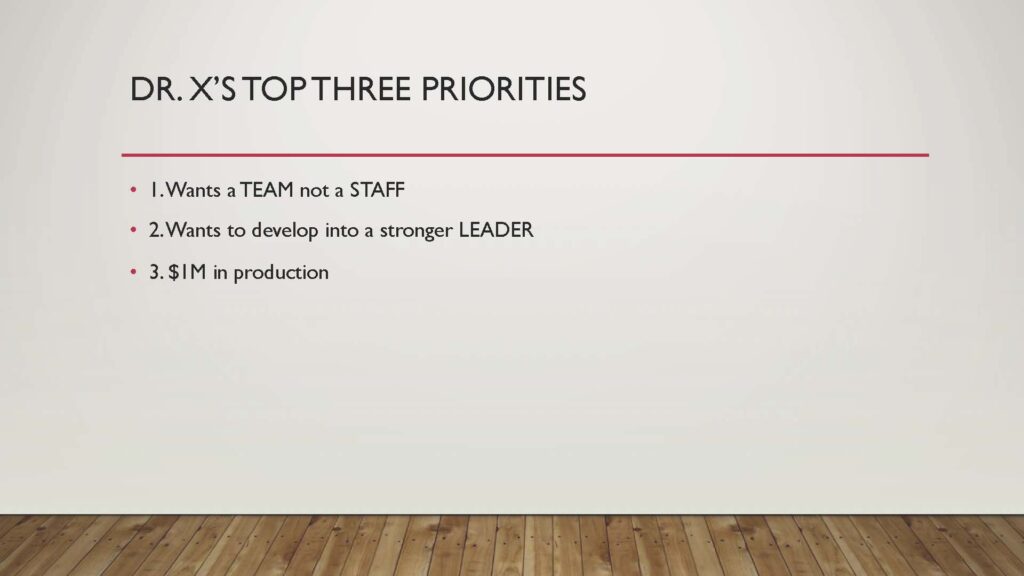 DR. X'S TOP THREE PRIORITIES

• 1. Wants a TEAM not a STAFF
• 2. Wants to develop into a stronger LEADER
• 3. \$1M in production